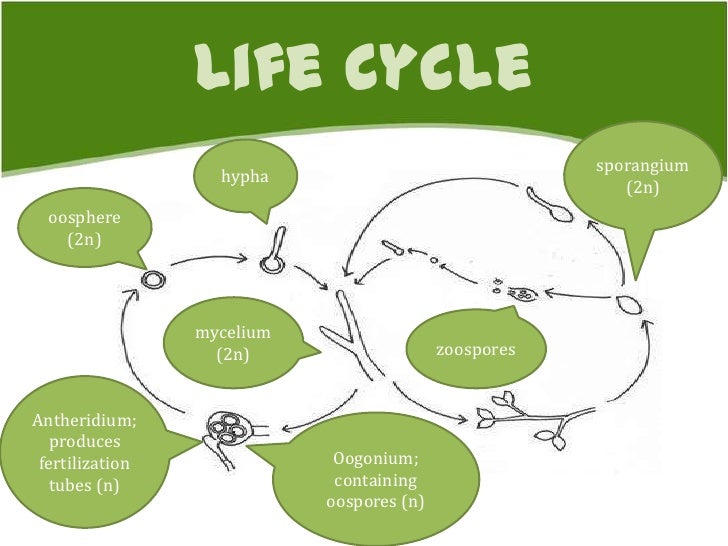 LIFE CYCLE

hypha

sporangium (2n)

oosphere (2n)

mycelium (2n)

zoospores

Antheridium; produces fertilization tubes (n)

Oogonium; containing oospores (n)